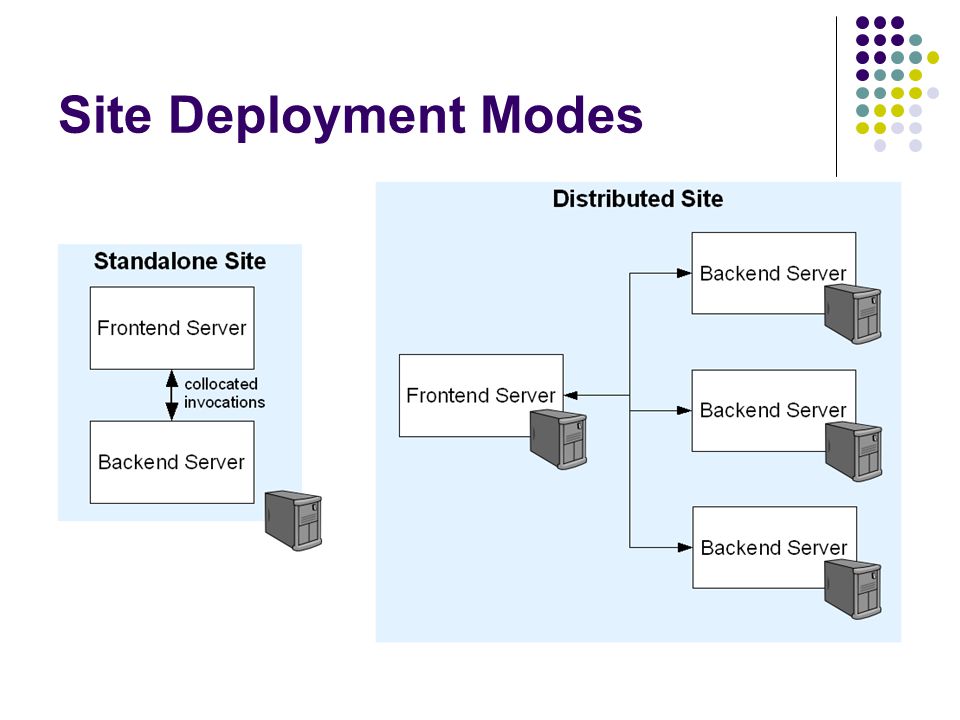 Site Deployment Modes

Standalone Site

Frontend Server

collocated invocations

Backend Server

Distributed Site

Frontend Server

Backend Server

Backend Server

Backend Server